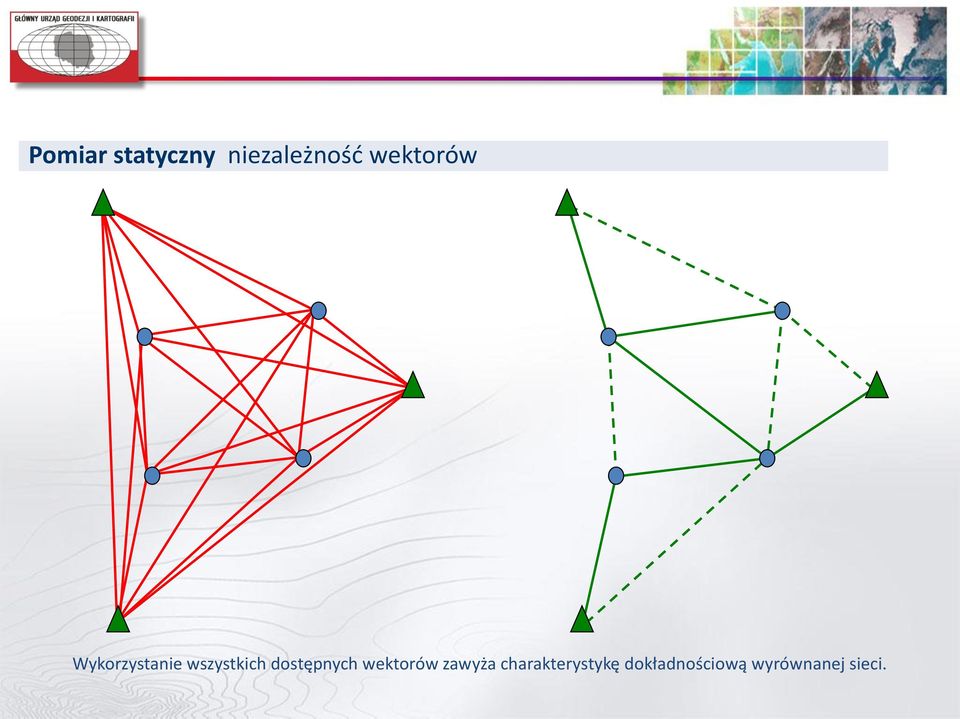 GŁÓWNY URZĄD GEODEZJI I KARTOGRAFII

Pomiar statyczny niezależność wektorów

Wykorzystanie wszystkich dostępnych wektorów zawyża charakterystykę dokładnościową wyrównanej sieci.